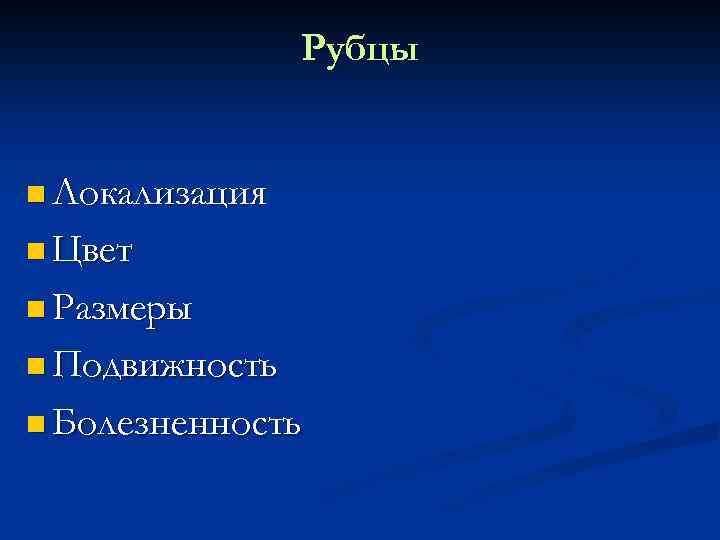 Рубцы

Локализация
Цвет
Размеры
Подвижность
Болезненность